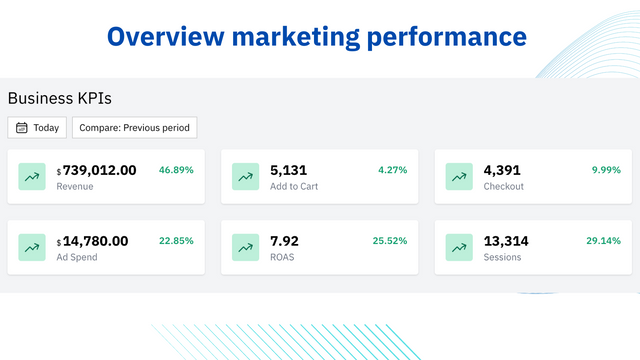 Overview marketing performance

Business KPIs

Today

Compare: Previous period

$739,012.00
Revenue
46.89%

5,131
Add to Cart
4.27%

4,391
Checkout
9.99%

$14,780.00
Ad Spend
22.85%

7.92
ROAS
25.52%

13,314
Sessions
29.14%